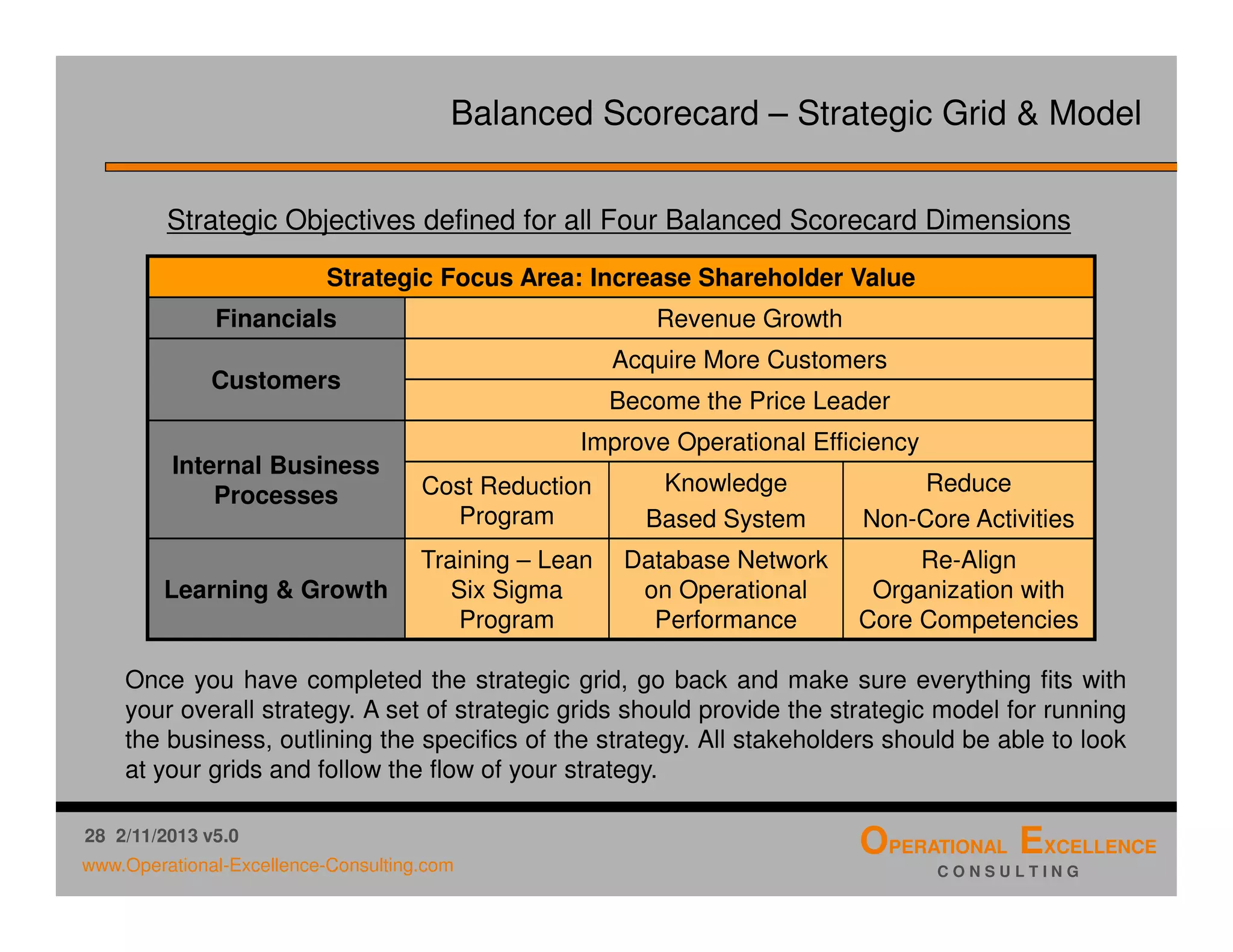 Balanced Scorecard – Strategic Grid & Model

Strategic Objectives defined for all Four Balanced Scorecard Dimensions

| Strategic Focus Area: Increase Shareholder Value | | | |
|---|---|---|---|
| Financials | Revenue Growth | | |
| Customers | Acquire More Customers | | |
| | Become the Price Leader | | |
| Internal Business Processes | Improve Operational Efficiency | | |
| | Cost Reduction Program | Knowledge Based System | Reduce Non-Core Activities |
| Learning & Growth | Training – Lean Six Sigma Program | Database Network on Operational Performance | Re-Align Organization with Core Competencies |

Once you have completed the strategic grid, go back and make sure everything fits with your overall strategy. A set of strategic grids should provide the strategic model for running the business, outlining the specifics of the strategy. All stakeholders should be able to look at your grids and follow the flow of your strategy.

28 2/11/2013 v5.0
www.Operational-Excellence-Consulting.com

OPERATIONAL EXCELLENCE
CONSULTING